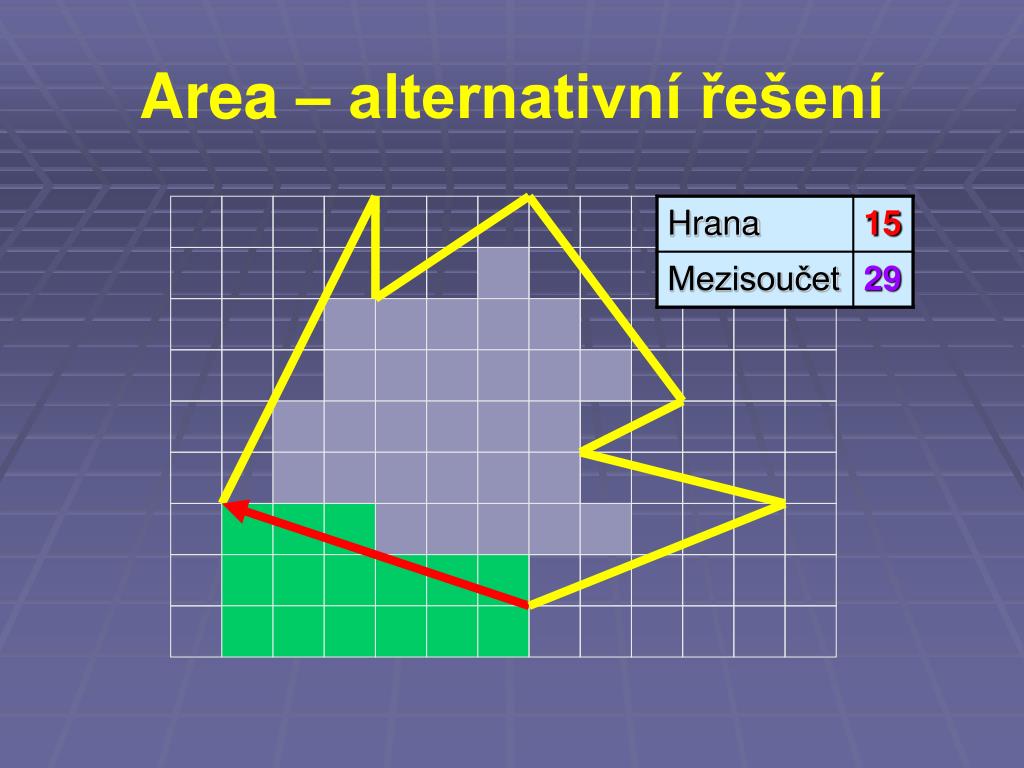 Area – alternativní řešení

| Hrana | 15 |
|---|---|
| Mezisoučet | 29 |